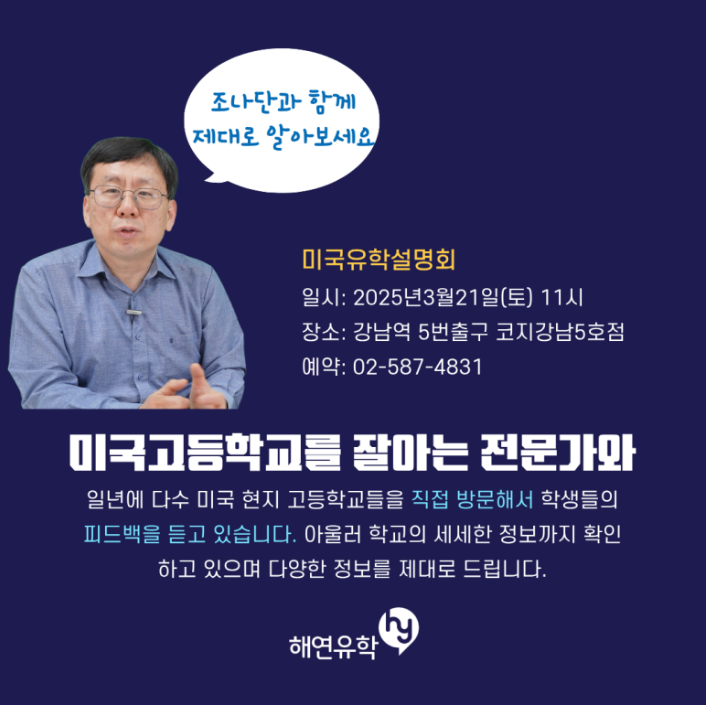 조나단과 함께
제대로 알아보세요

미국유학설명회
일시: 2025년3월21일(토) 11시
장소: 강남역 5번출구 코지강남5호점
예약: 02-587-4831

미국고등학교를 잘아는 전문가와

일년에 다수 미국 현지 고등학교들을 직접 방문해서 학생들의 피드백을 듣고 있습니다. 아울러 학교의 세세한 정보까지 확인하고 있으며 다양한 정보를 제대로 드립니다.

해연유학 hy